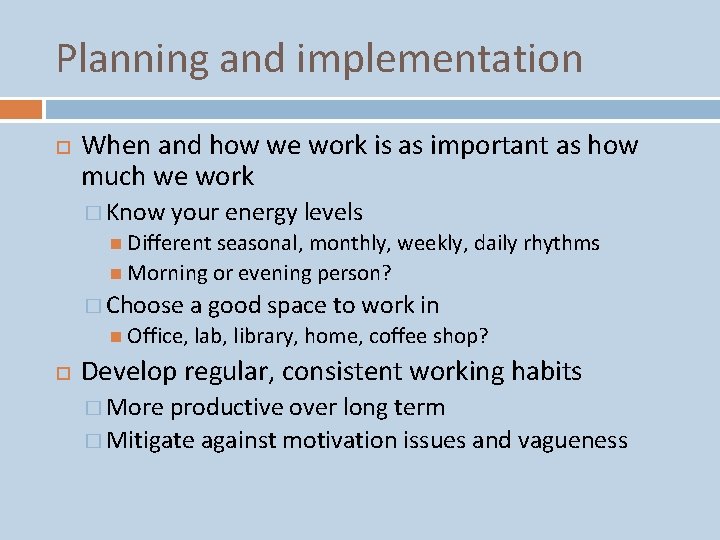 Planning and implementation

When and how we work is as important as how much we work

Know your energy levels

Different seasonal, monthly, weekly, daily rhythms

Morning or evening person?

Choose a good space to work in

Office, lab, library, home, coffee shop?

Develop regular, consistent working habits

More productive over long term

Mitigate against motivation issues and vagueness